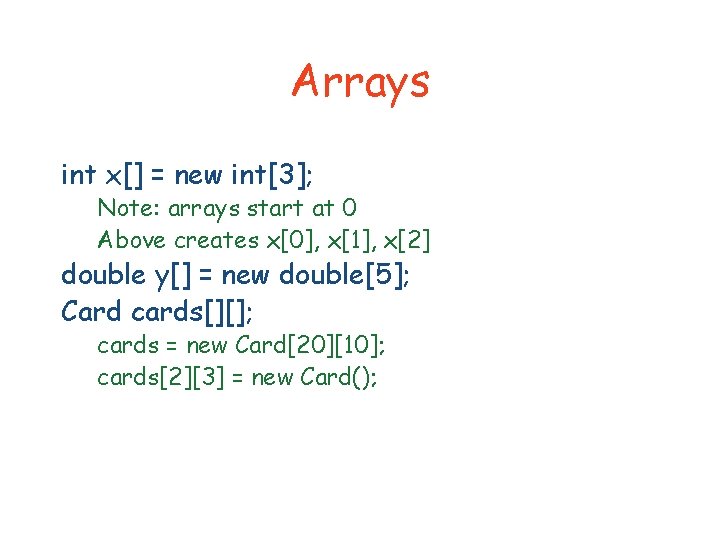 Arrays

int x[] = new int[3];

Note: arrays start at 0

Above creates x[0], x[1], x[2]

double y[] = new double[5];

Card cards[][];

cards = new Card[20][10];

cards[2][3] = new Card();